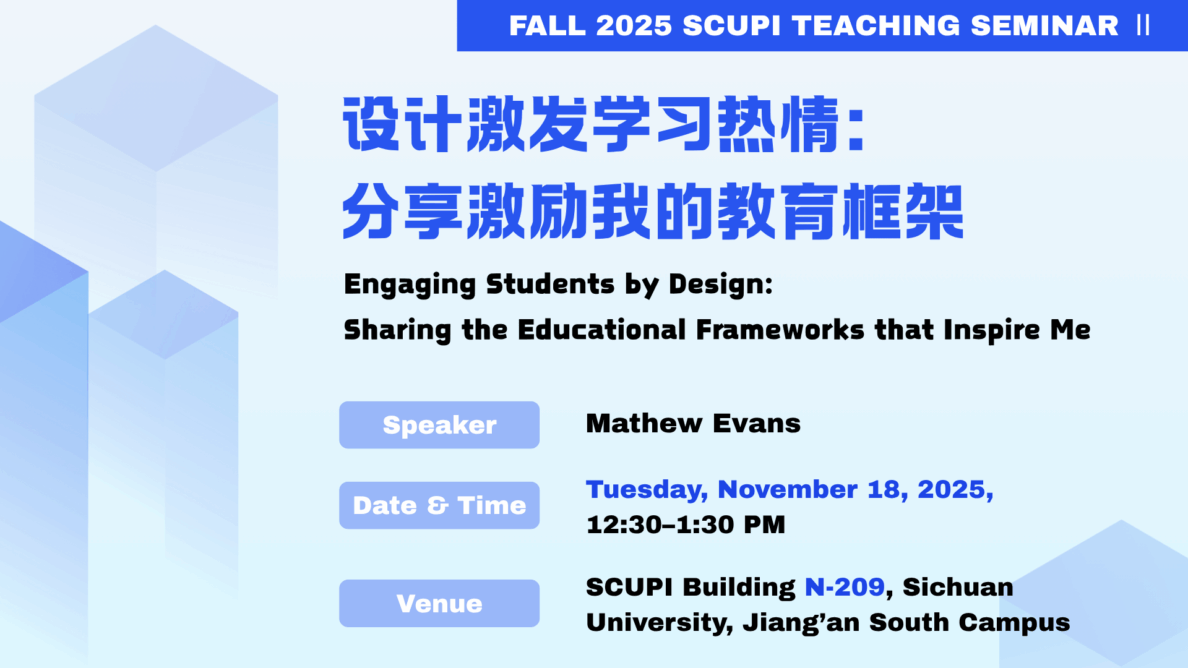 FALL 2025 SCUPI TEACHING SEMINAR ||

设计激发学习热情：
分享激励我的教育框架

Engaging Students by Design:
Sharing the Educational Frameworks that Inspire Me

Speaker
Mathew Evans

Date & Time
Tuesday, November 18, 2025,
12:30–1:30 PM

Venue
SCUPI Building N-209, Sichuan University, Jiang'an South Campus